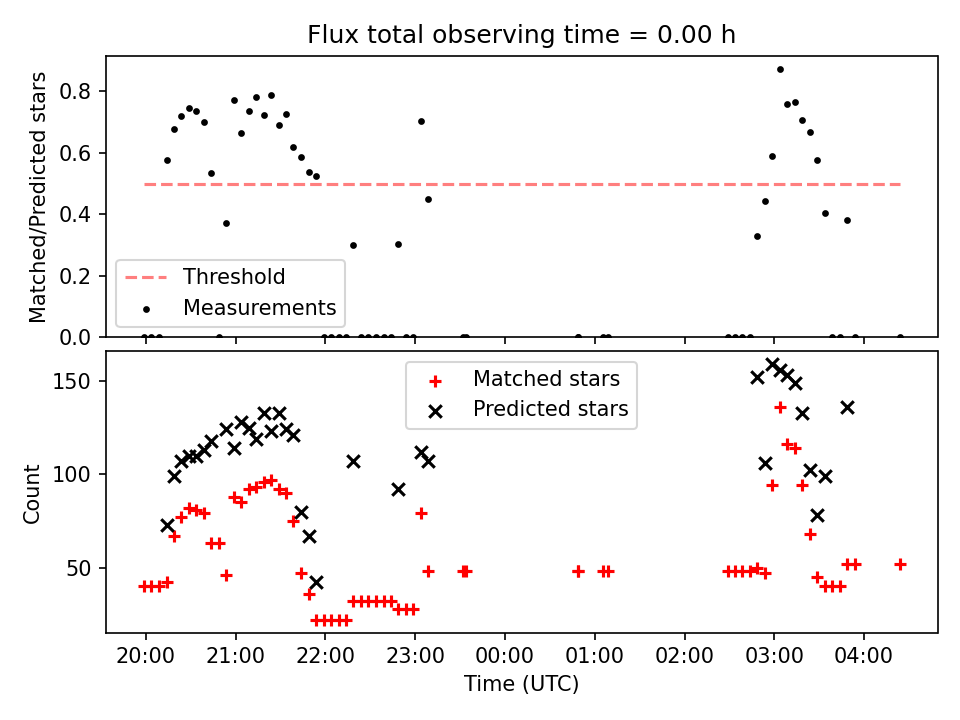 Flux total observing time = 0.00 h

Matched/Predicted stars

0.8
0.6
0.4
0.2
0.0

Threshold
Measurements

Count

150
100
50

Matched stars
Predicted stars

20:00 21:00 22:00 23:00 00:00 01:00 02:00 03:00 04:00

Time (UTC)